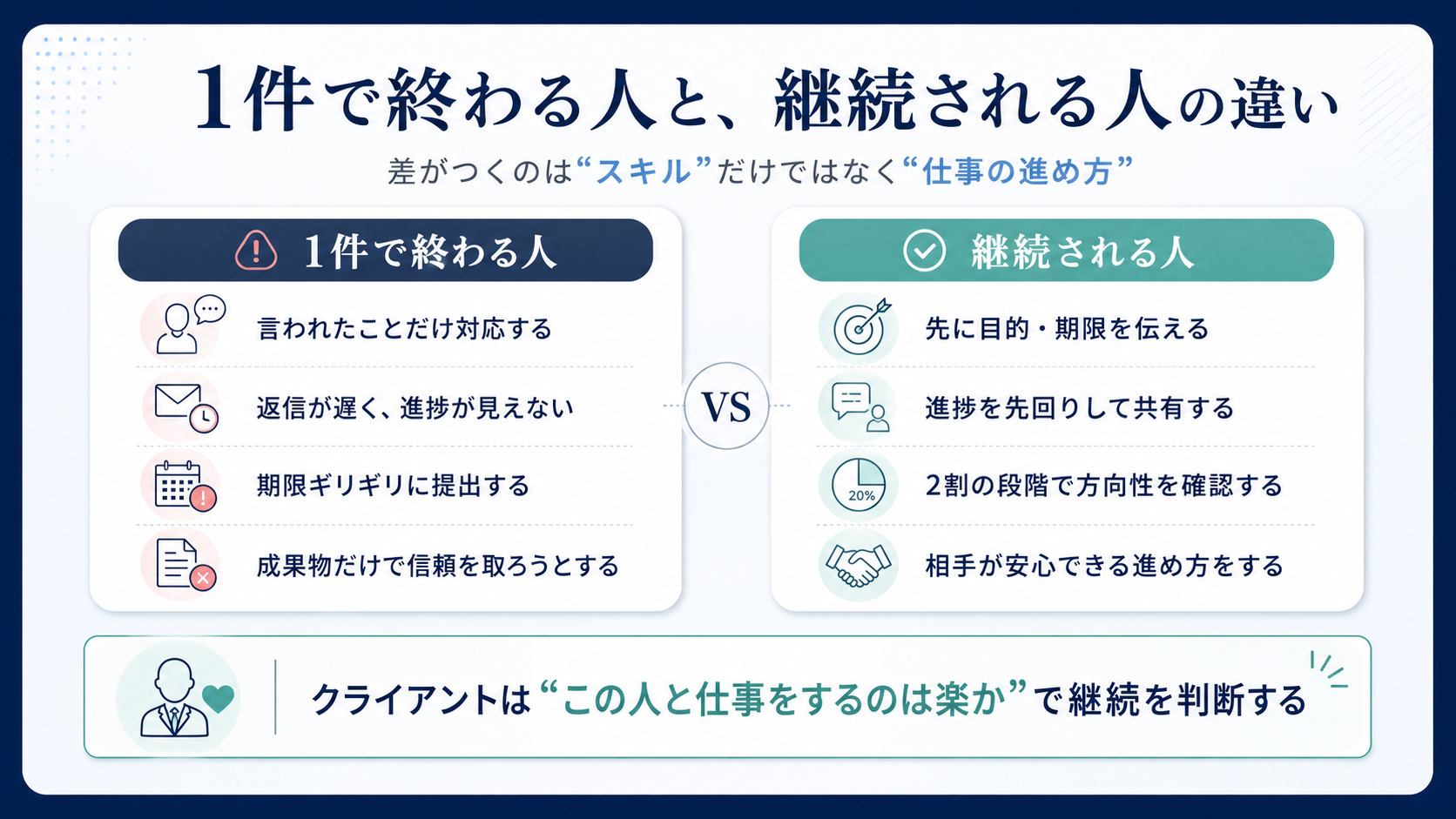 1件で終わる人と、継続される人の違い

差がつくのは“スキル”だけではなく“仕事の進め方”

1件で終わる人

言われたことだけ対応する

返信が遅く、進捗が見えない

期限ギリギリに提出する

成果物だけで信頼を取ろうとする

VS

継続される人

先に目的・期限を伝える

進捗を先回りして共有する

20%

2割の段階で方向性を確認する

相手が安心できる進め方をする

クライアントは“この人と仕事をするのは楽か”で継続を判断する